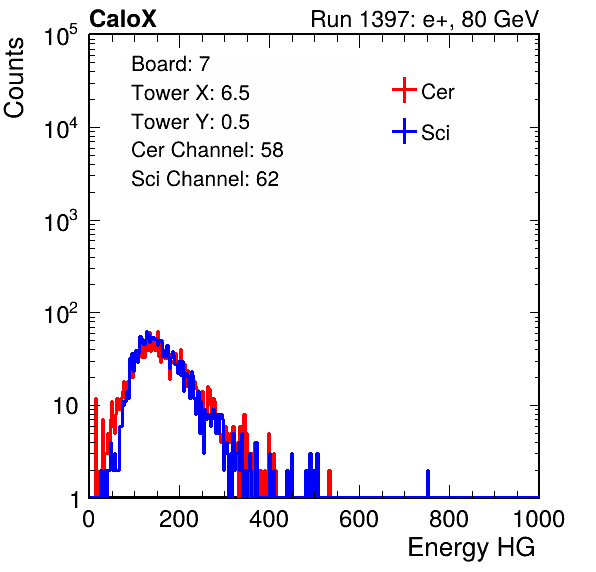 CaloX

Run 1397: e+, 80 GeV

Counts

$10^5$

$10^4$

$10^3$

$10^2$

10

1

Board: 7
Tower X: 6.5
Tower Y: 0.5
Cer Channel: 58
Sci Channel: 62

Cer

Sci

0 200 400 600 800 1000

Energy HG